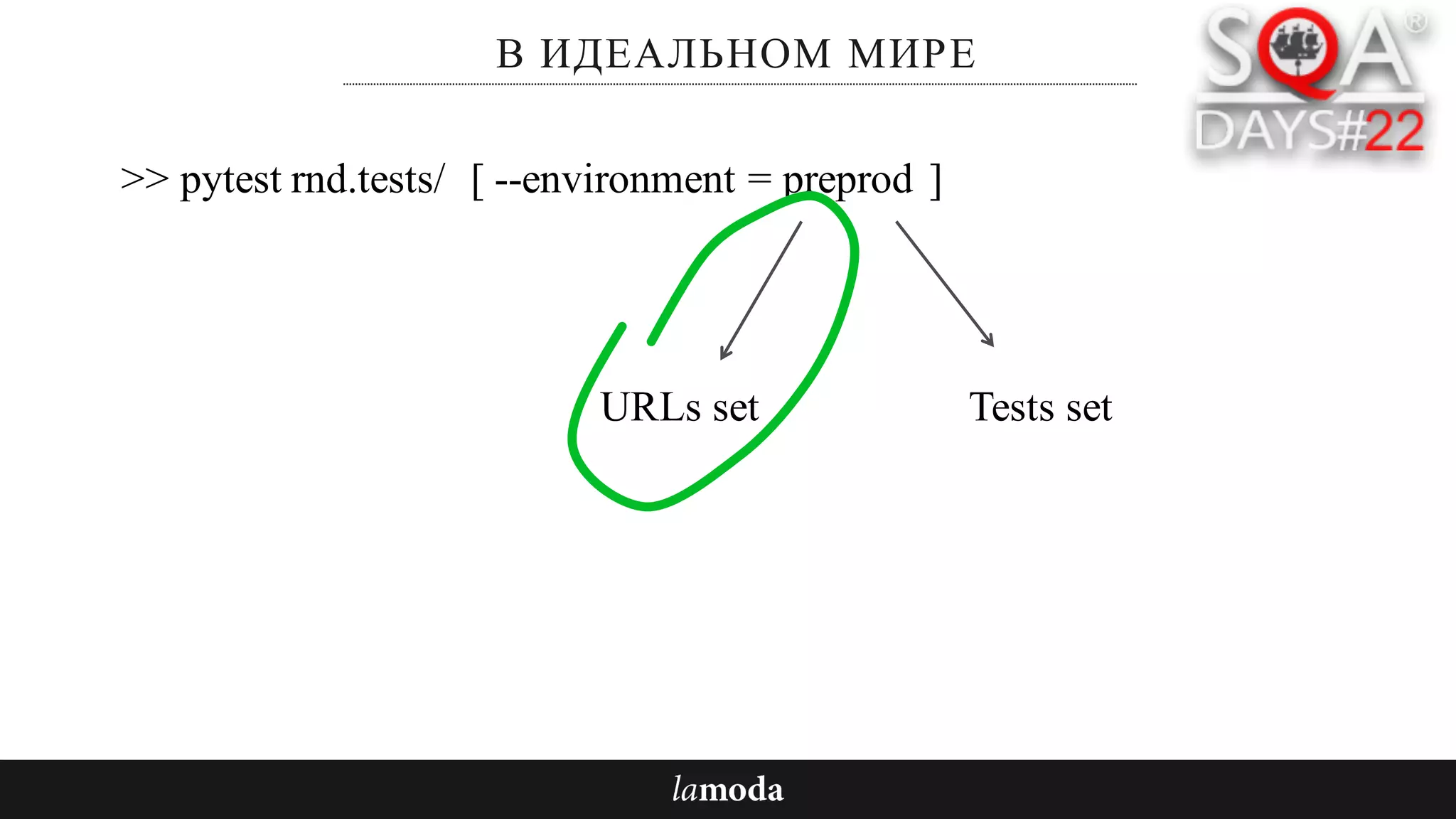 В ИДЕАЛЬНОМ МИРЕ

SQA® DAYS#22

>> pytest rnd.tests/ [ --environment = preprod ]

URLs set

Tests set

lamoda